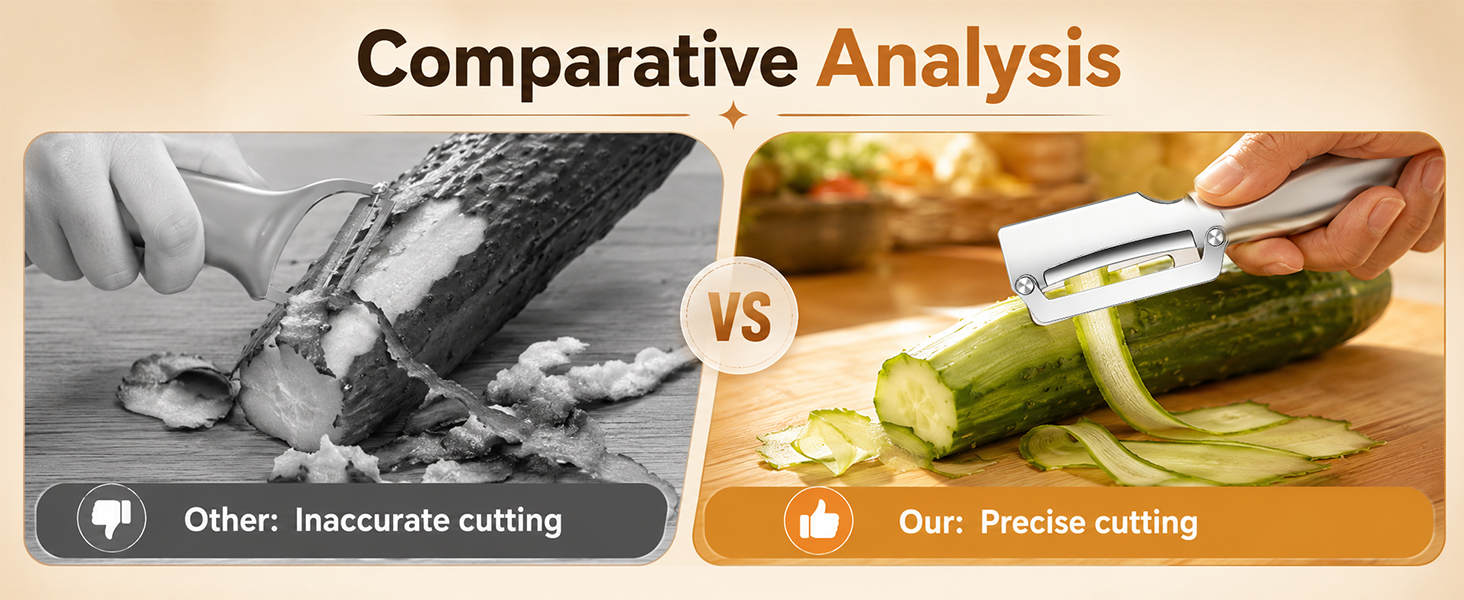 Comparative Analysis

VS

Other: Inaccurate cutting

Our: Precise cutting